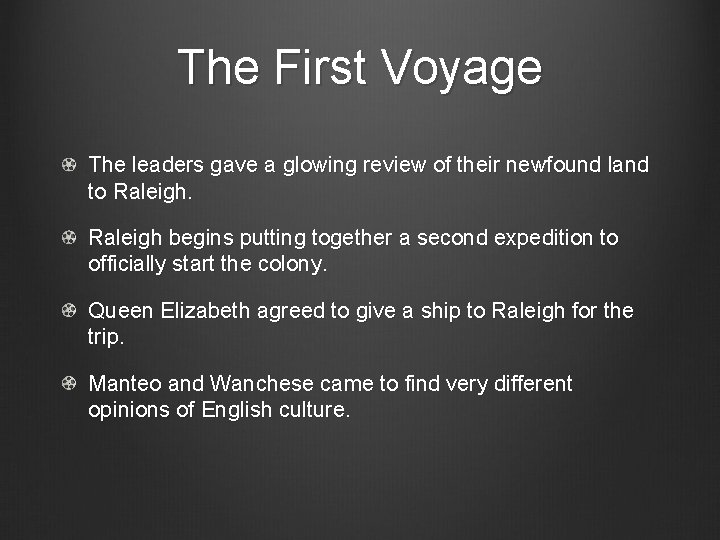 The First Voyage

The leaders gave a glowing review of their newfound land to Raleigh.

Raleigh begins putting together a second expedition to officially start the colony.

Queen Elizabeth agreed to give a ship to Raleigh for the trip.

Manteo and Wanchese came to find very different opinions of English culture.